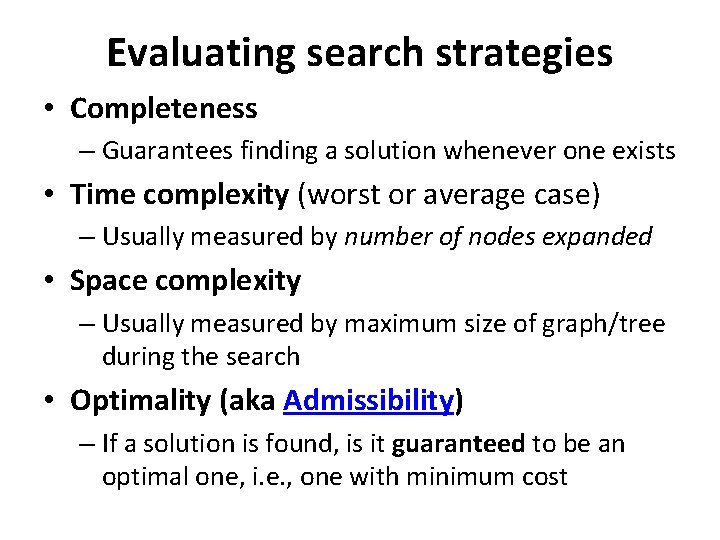 Evaluating search strategies

• Completeness
– Guarantees finding a solution whenever one exists

• Time complexity (worst or average case)
– Usually measured by number of nodes expanded

• Space complexity
– Usually measured by maximum size of graph/tree during the search

• Optimality (aka Admissibility)
– If a solution is found, is it guaranteed to be an optimal one, i.e., one with minimum cost